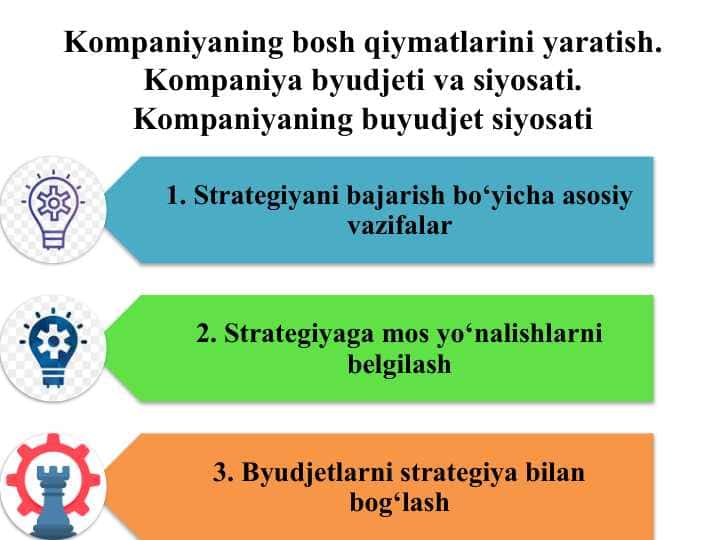 Kompaniyaning bosh qiymatlarini yaratish. Kompaniya byudjeti va siyosati. Kompaniyaning buyudjet siyosati

1. Strategiyani bajarish bo‘yicha asosiy vazifalar

2. Strategiyaga mos yo‘nalishlarni belgilash

3. Byudjetlarni strategiya bilan bog‘lash